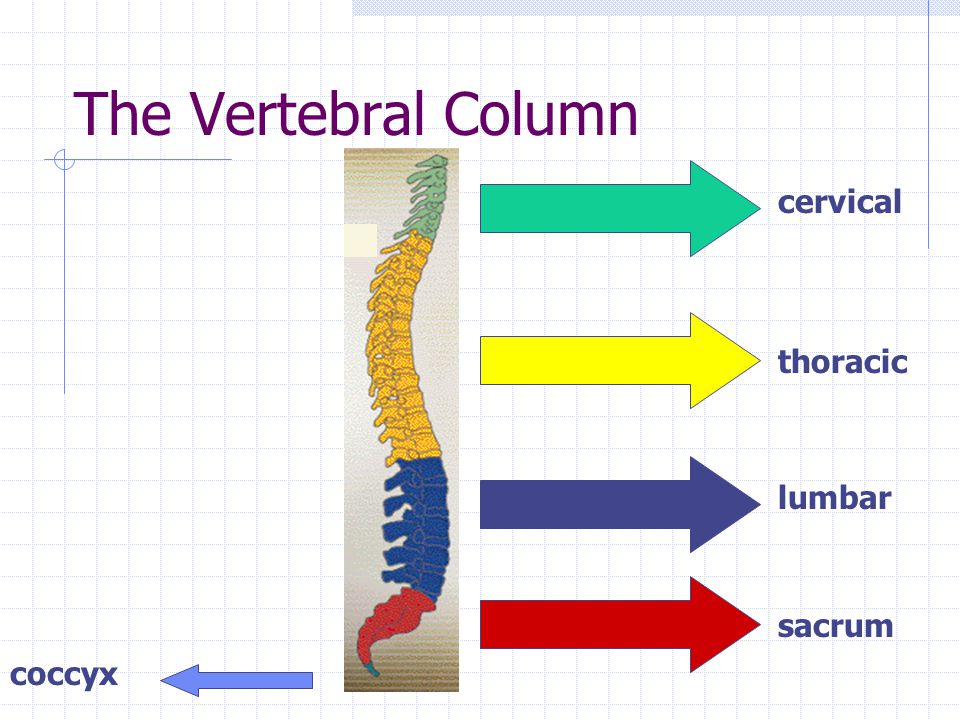 The Vertebral Column

cervical

thoracic

lumbar

sacrum

coccyx